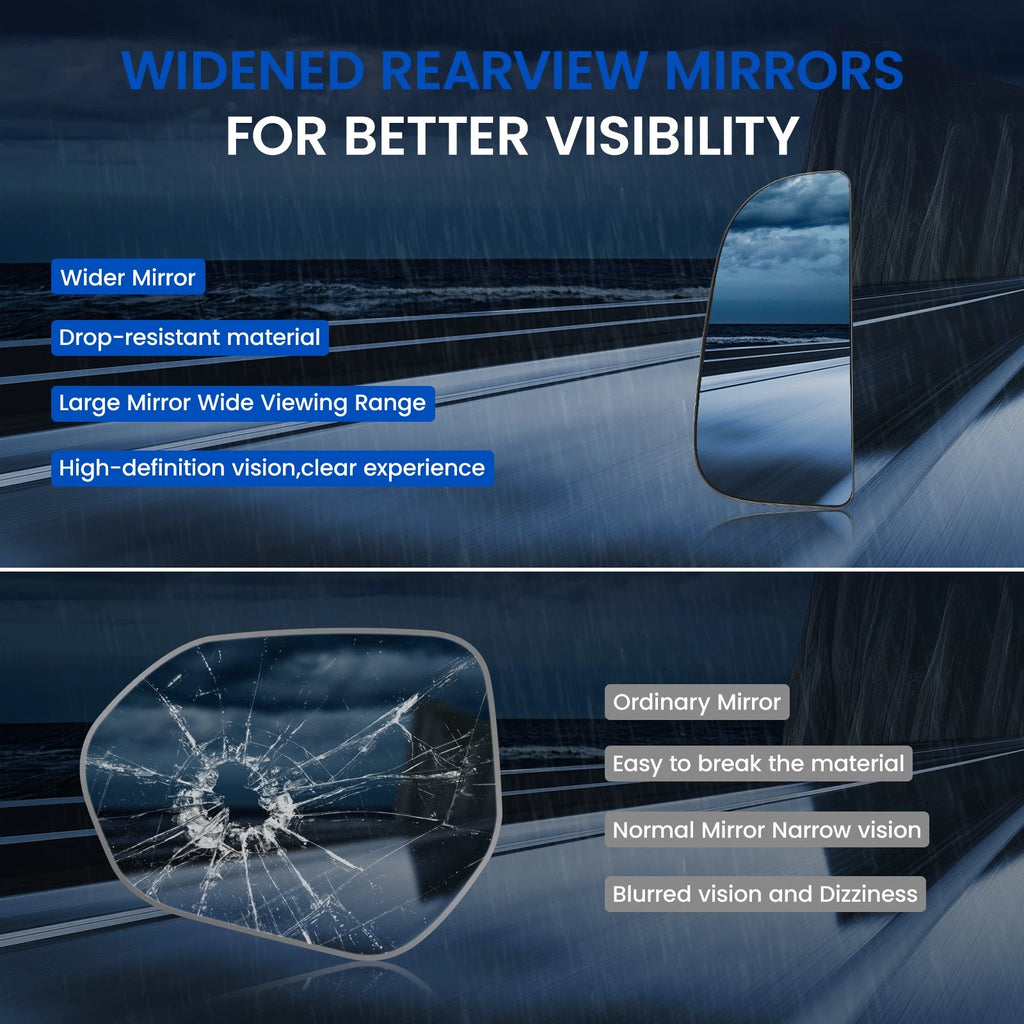 WIDENED REARVIEW MIRRORS
FOR BETTER VISIBILITY

Wider Mirror

Drop-resistant material

Large Mirror Wide Viewing Range

High-definition vision,clear experience

Ordinary Mirror

Easy to break the material

Normal Mirror Narrow vision

Blurred vision and Dizziness